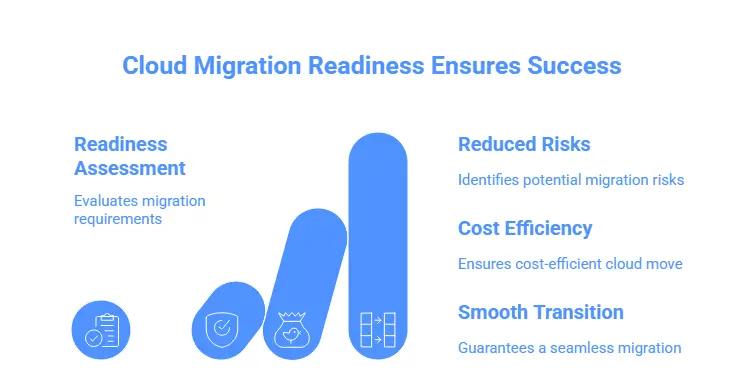 Cloud Migration Readiness Ensures Success

Readiness Assessment

Evaluates migration requirements

Reduced Risks

Identifies potential migration risks

Cost Efficiency

Ensures cost-efficient cloud move

Smooth Transition

Guarantees a seamless migration